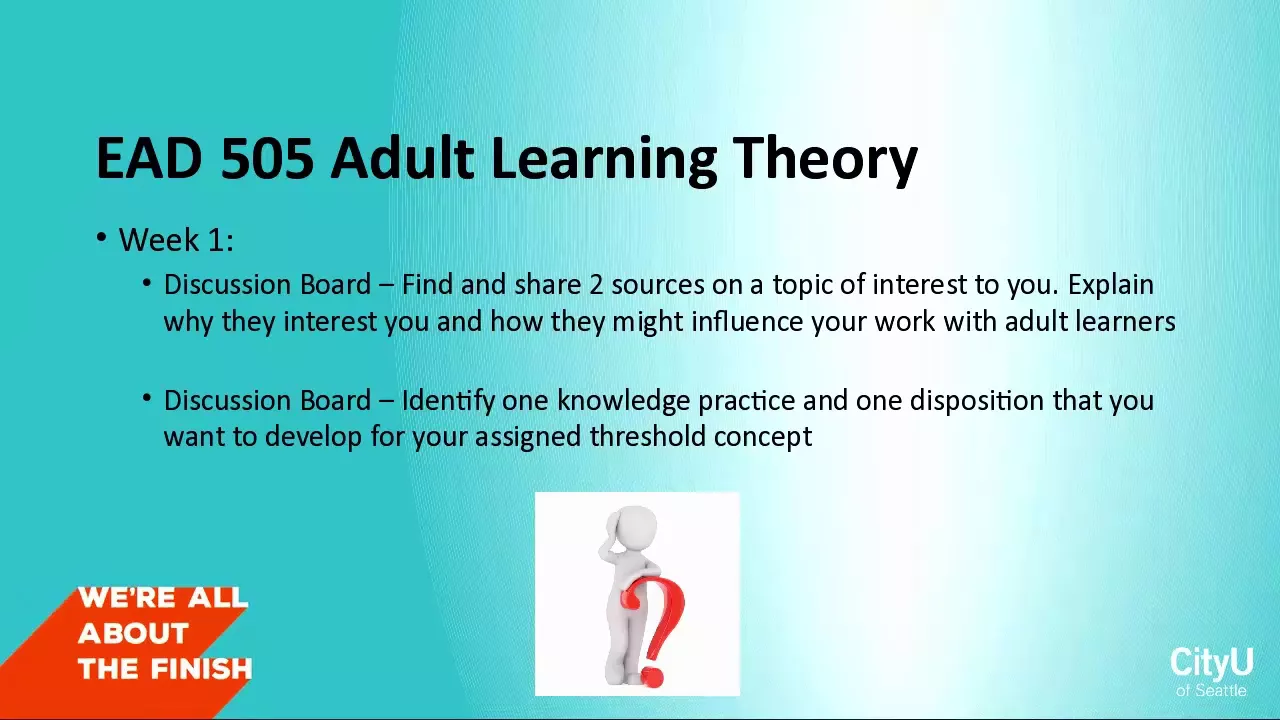 EAD 505 Adult Learning Theory

• Week 1:

• Discussion Board – Find and share 2 sources on a topic of interest to you. Explain why they interest you and how they might influence your work with adult learners

• Discussion Board – Identify one knowledge practice and one disposition that you want to develop for your assigned threshold concept

WE'RE ALL ABOUT THE FINISH

CityU of Seattle